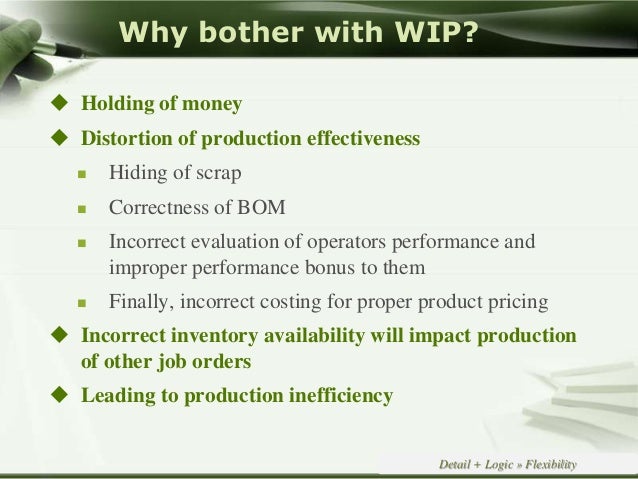 Why bother with WIP?

◆ Holding of money

◆ Distortion of production effectiveness

▪ Hiding of scrap

▪ Correctness of BOM

▪ Incorrect evaluation of operators performance and improper performance bonus to them

▪ Finally, incorrect costing for proper product pricing

◆ Incorrect inventory availability will impact production of other job orders

◆ Leading to production inefficiency

Detail + Logic » Flexibility